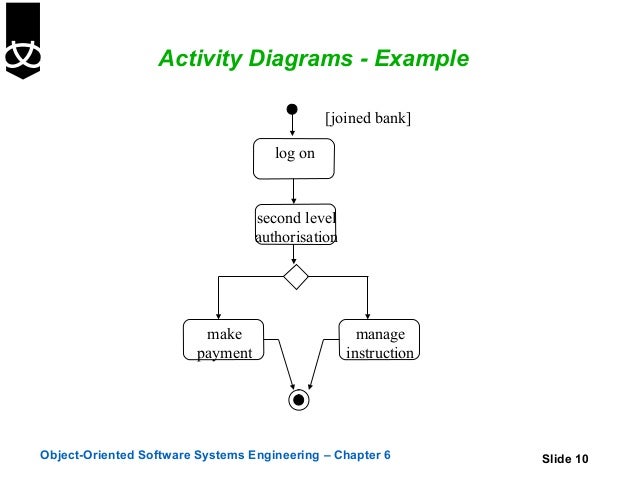 Activity Diagrams - Example

[joined bank]

log on

second level authorisation

make payment

manage instruction

Object-Oriented Software Systems Engineering – Chapter 6

Slide 10